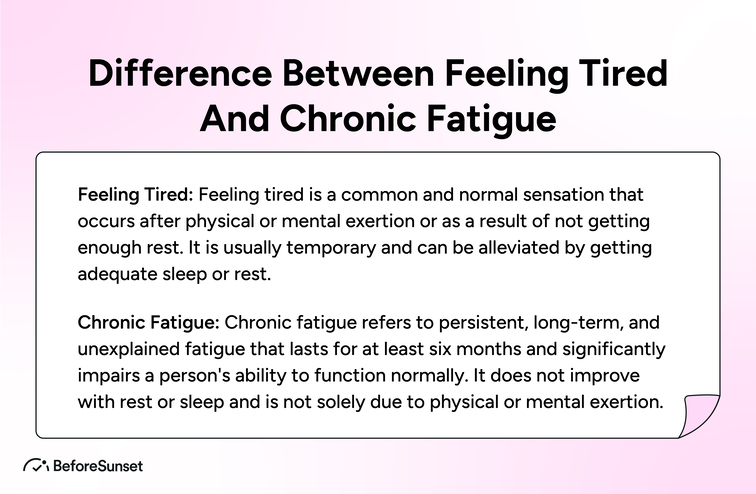 Difference Between Feeling Tired And Chronic Fatigue

Feeling Tired: Feeling tired is a common and normal sensation that occurs after physical or mental exertion or as a result of not getting enough rest. It is usually temporary and can be alleviated by getting adequate sleep or rest.

Chronic Fatigue: Chronic fatigue refers to persistent, long-term, and unexplained fatigue that lasts for at least six months and significantly impairs a person's ability to function normally. It does not improve with rest or sleep and is not solely due to physical or mental exertion.

BeforeSunset